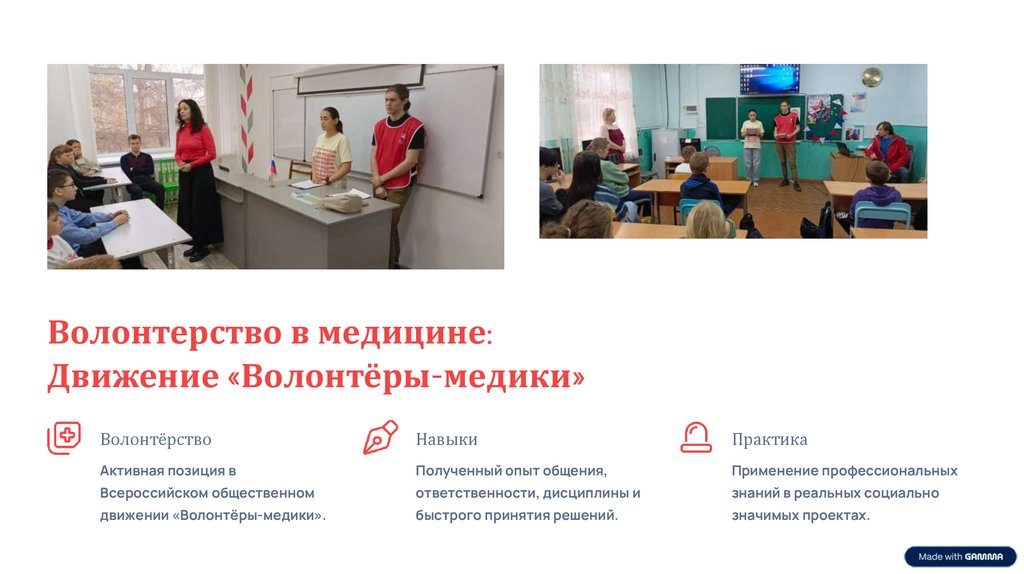 Волонтерство в медицине: Движение «Волонтёры-медики»

Волонтёрство

Активная позиция в Всероссийском общественном движении «Волонтёры-медики».

Навыки

Полученный опыт общения, ответственности, дисциплины и быстрого принятия решений.

Практика

Применение профессиональных знаний в реальных социально значимых проектах.

Made with GAMMA